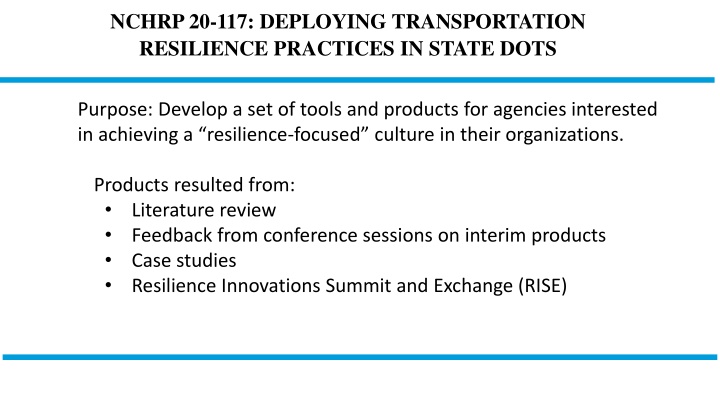 NCHRP 20-117: DEPLOYING TRANSPORTATION RESILIENCE PRACTICES IN STATE DOTS

Purpose: Develop a set of tools and products for agencies interested in achieving a “resilience-focused” culture in their organizations.

Products resulted from:
• Literature review
• Feedback from conference sessions on interim products
• Case studies
• Resilience Innovations Summit and Exchange (RISE)